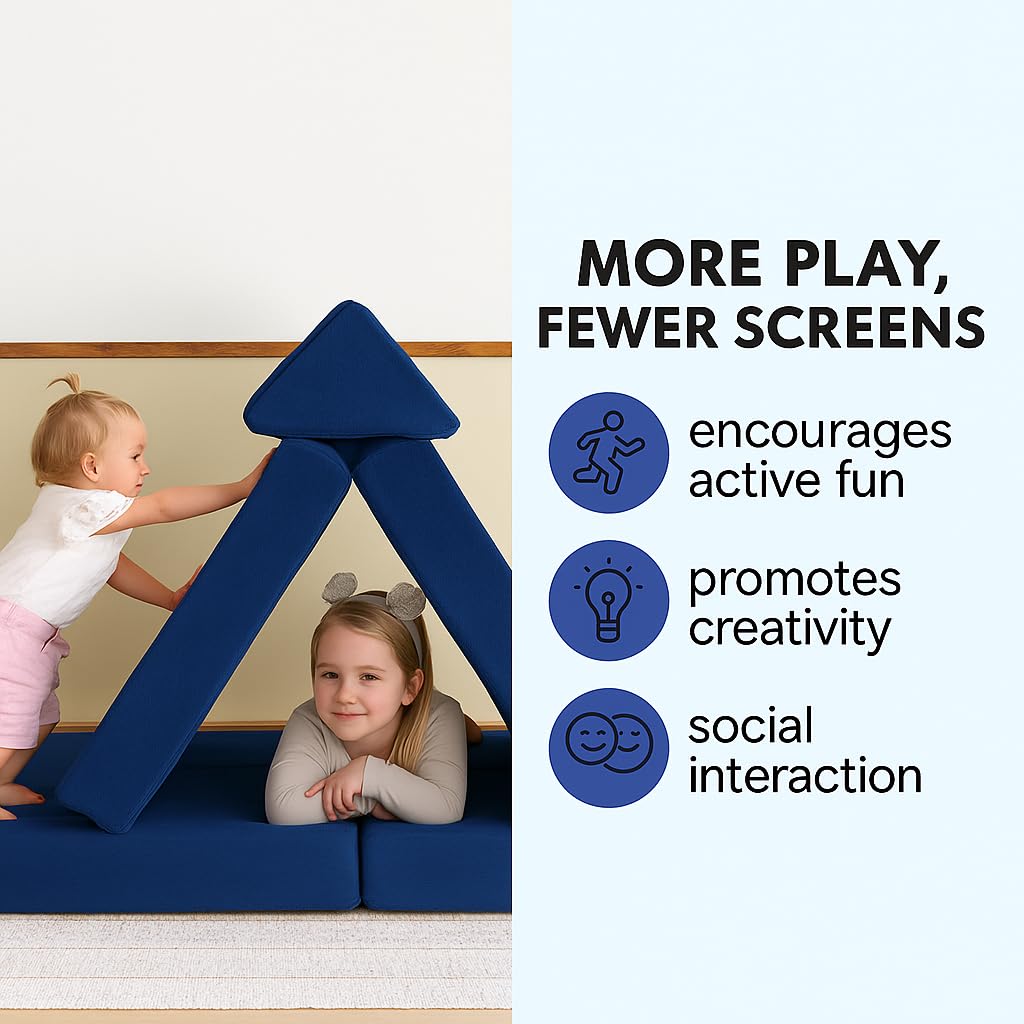 MORE PLAY, FEWER SCREENS

encourages active fun

promotes creativity

social interaction